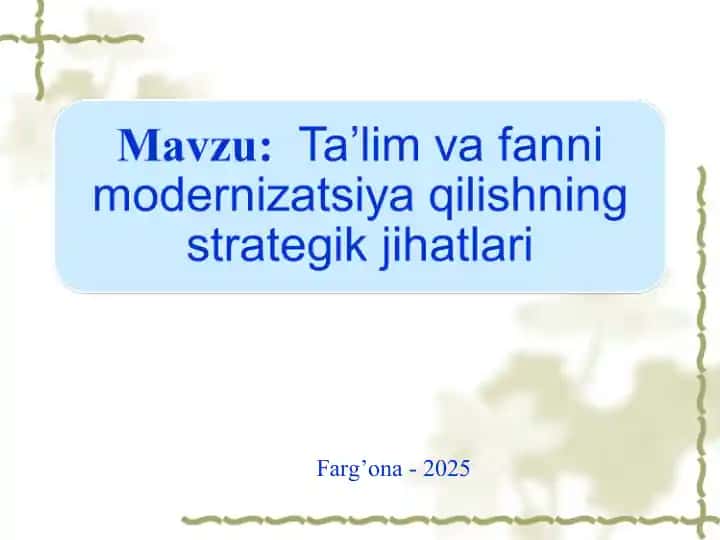 Mavzu: Ta’lim va fanni modernizatsiya qilishning strategik jihatlari

Farg’ona - 2025